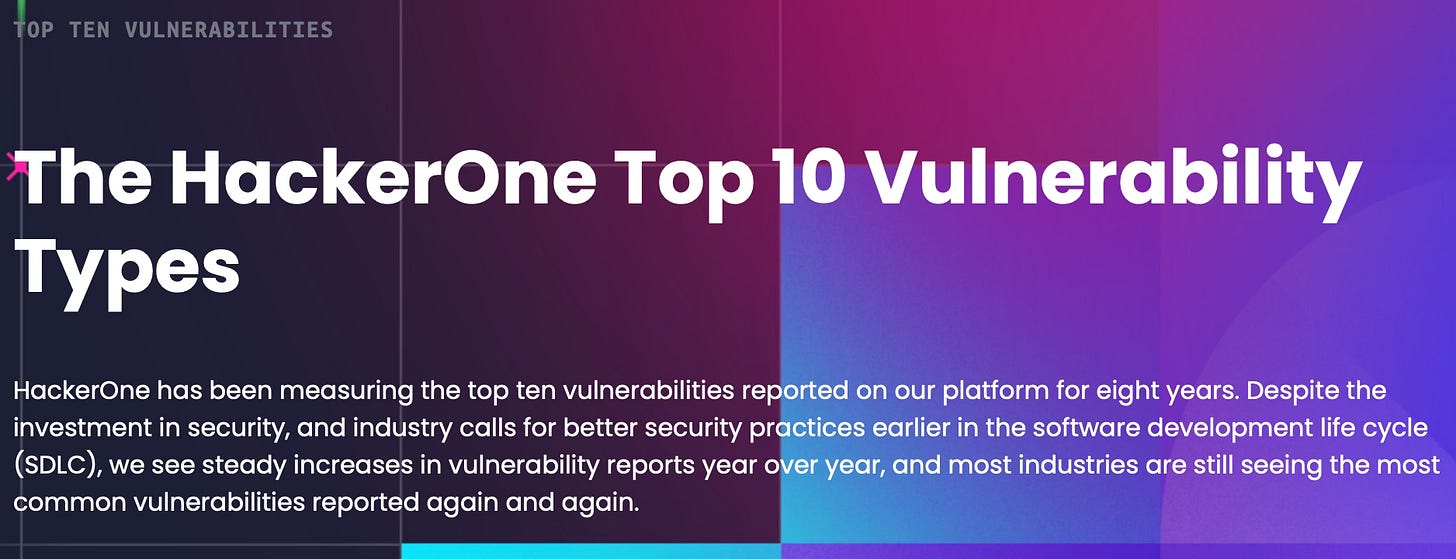 TOP TEN VULNERABILITIES

The HackerOne Top 10 Vulnerability Types

HackerOne has been measuring the top ten vulnerabilities reported on our platform for eight years. Despite the investment in security, and industry calls for better security practices earlier in the software development life cycle (SDLC), we see steady increases in vulnerability reports year over year, and most industries are still seeing the most common vulnerabilities reported again and again.